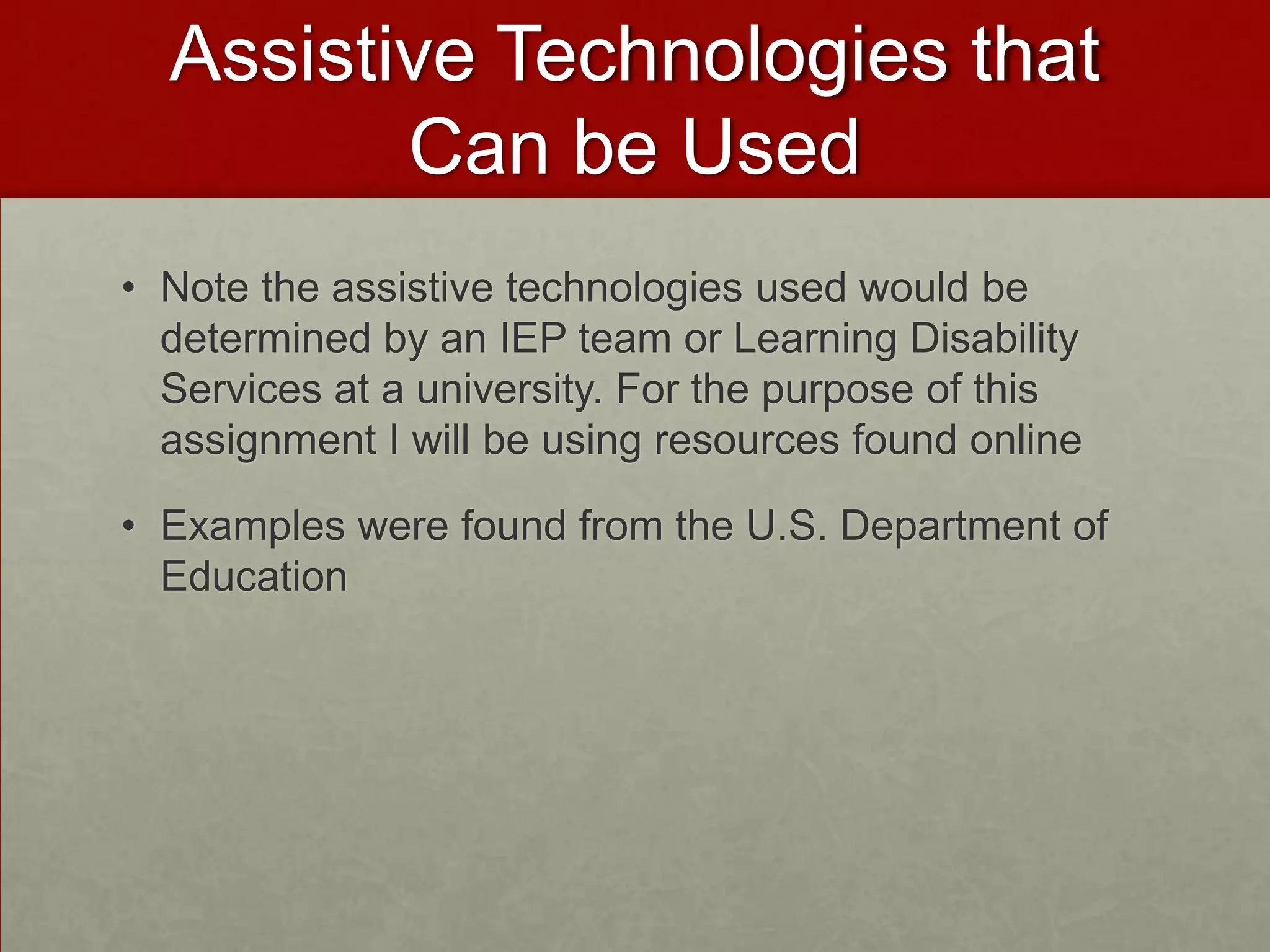 Assistive Technologies that Can be Used

• Note the assistive technologies used would be determined by an IEP team or Learning Disability Services at a university. For the purpose of this assignment I will be using resources found online

• Examples were found from the U.S. Department of Education